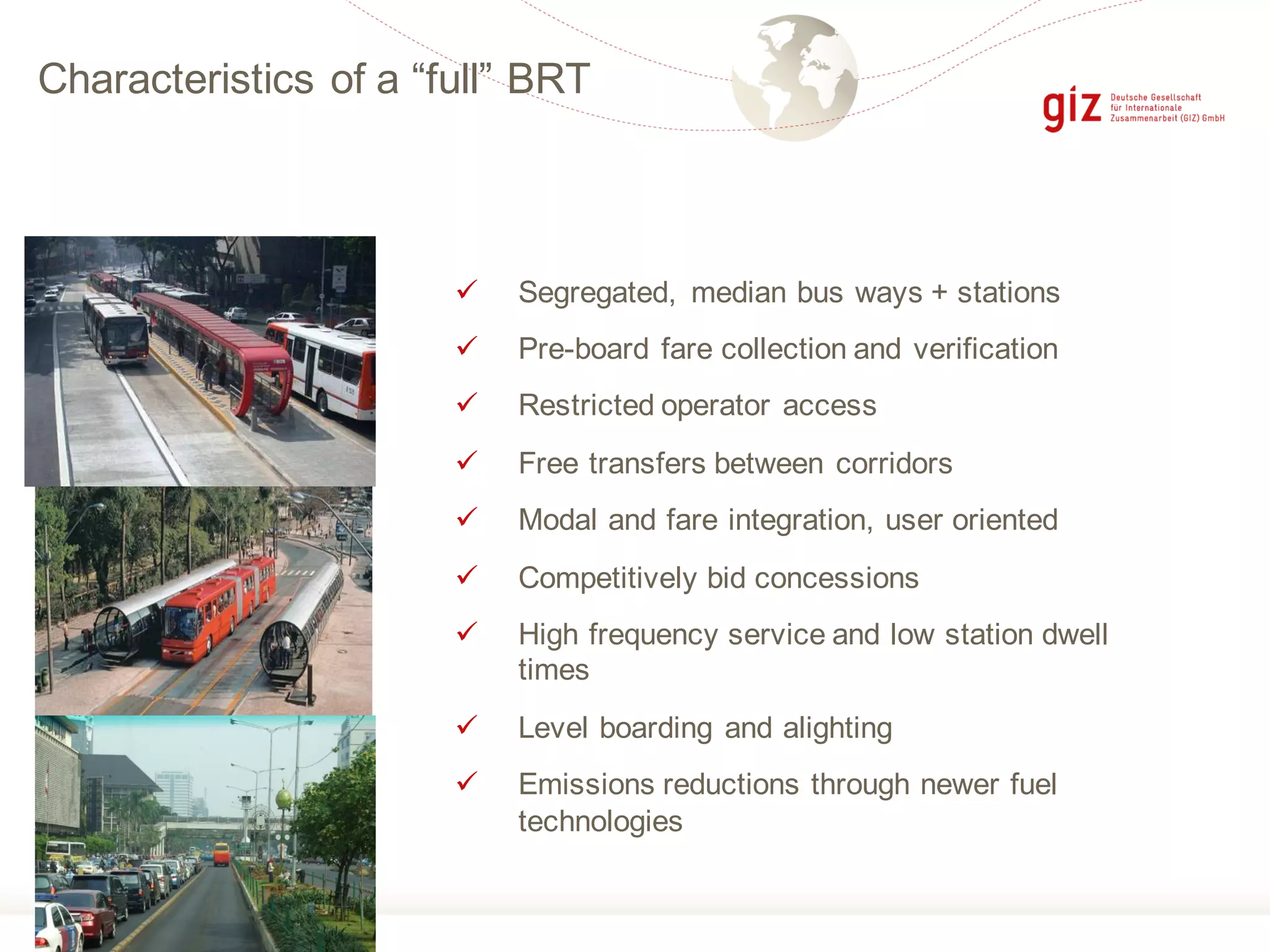 Characteristics of a “full” BRT

giz Deutsche Gesellschaft für Internationale Zusammenarbeit (GIZ) GmbH

✓ Segregated, median bus ways + stations

✓ Pre-board fare collection and verification

✓ Restricted operator access

✓ Free transfers between corridors

✓ Modal and fare integration, user oriented

✓ Competitively bid concessions

✓ High frequency service and low station dwell times

✓ Level boarding and alighting

✓ Emissions reductions through newer fuel technologies